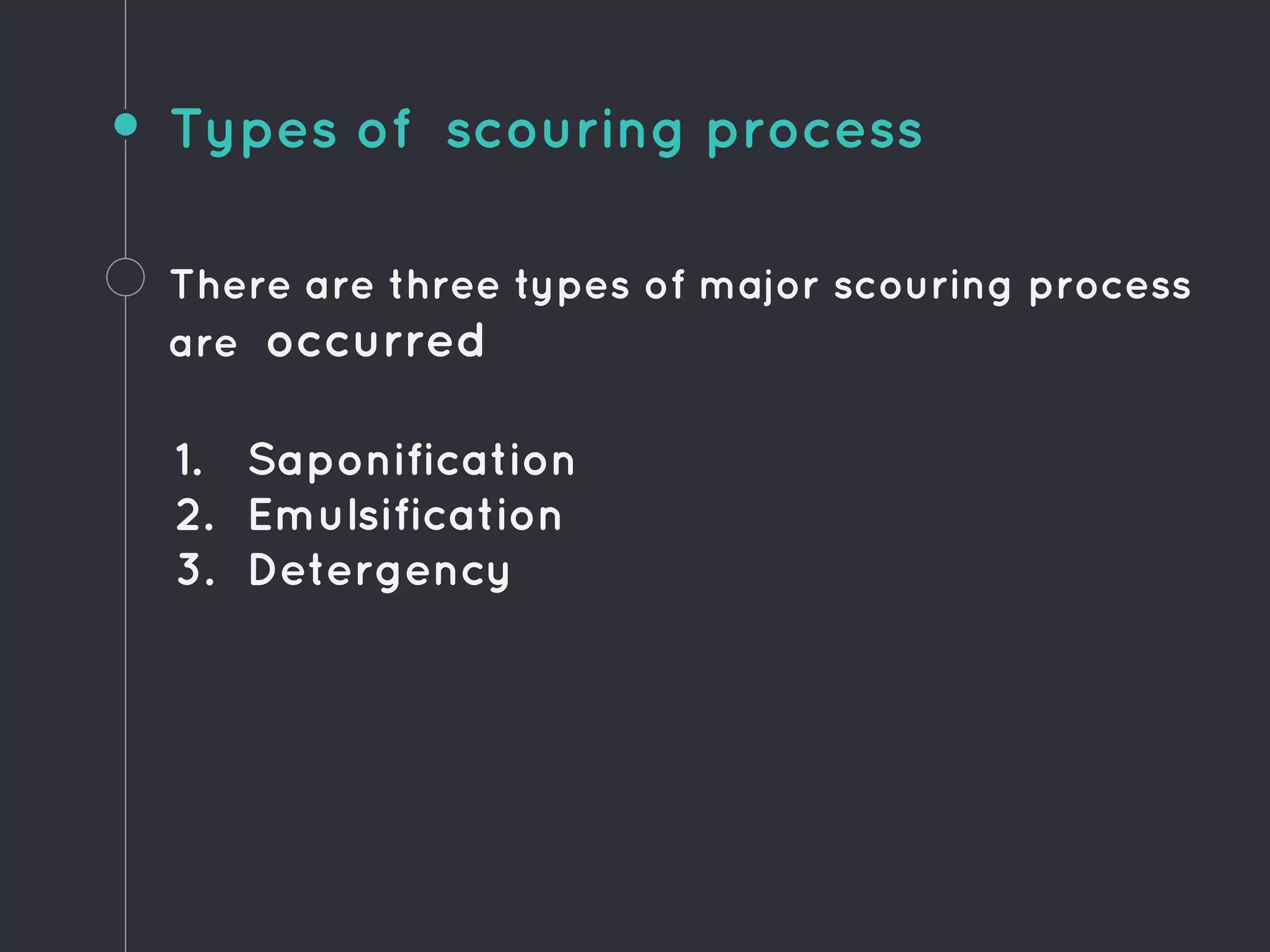 Types of scouring process

There are three types of major scouring process are occurred

1. Saponification
2. Emulsification
3. Detergency